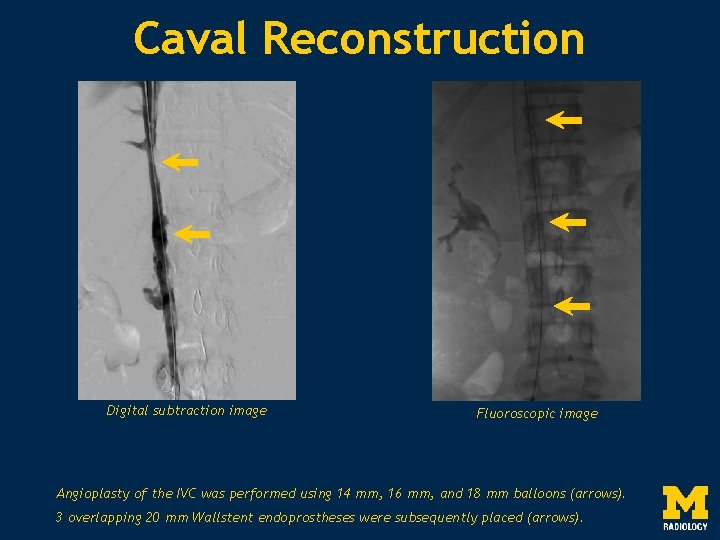 Caval Reconstruction

Digital subtraction image

Fluoroscopic image

Angioplasty of the IVC was performed using 14 mm, 16 mm, and 18 mm balloons (arrows).
3 overlapping 20 mm Wallstent endoprostheses were subsequently placed (arrows).

M
RADIOLOGY